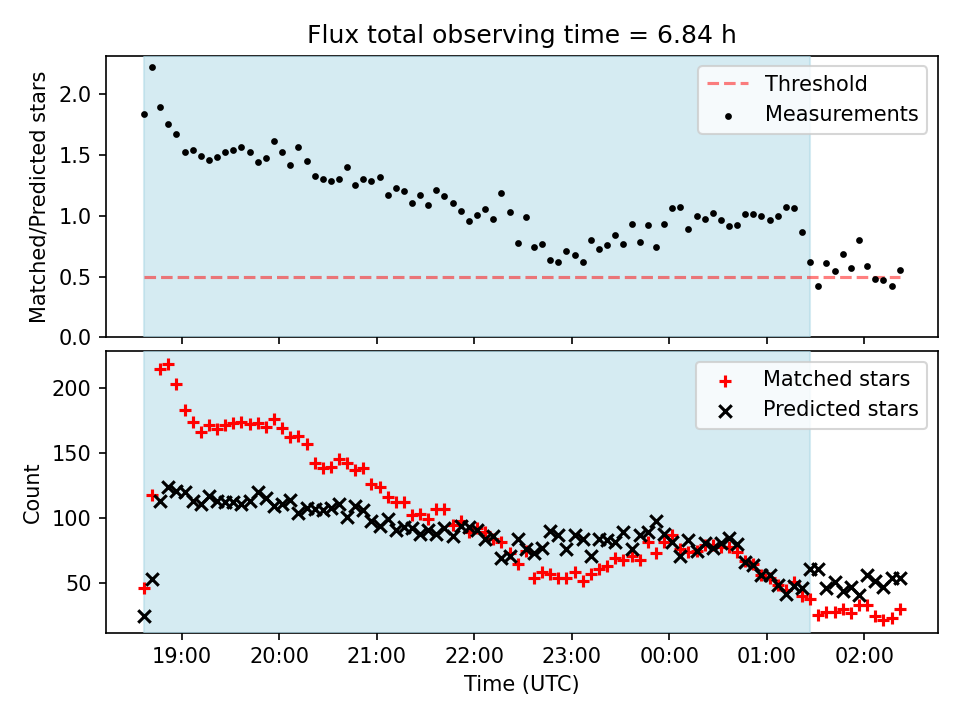 Flux total observing time = 6.84 h

Matched/Predicted stars

2.0
1.5
1.0
0.5
0.0

Threshold
Measurements

Count

200
150
100
50

Matched stars
Predicted stars

19:00
20:00
21:00
22:00
23:00
00:00
01:00
02:00

Time (UTC)